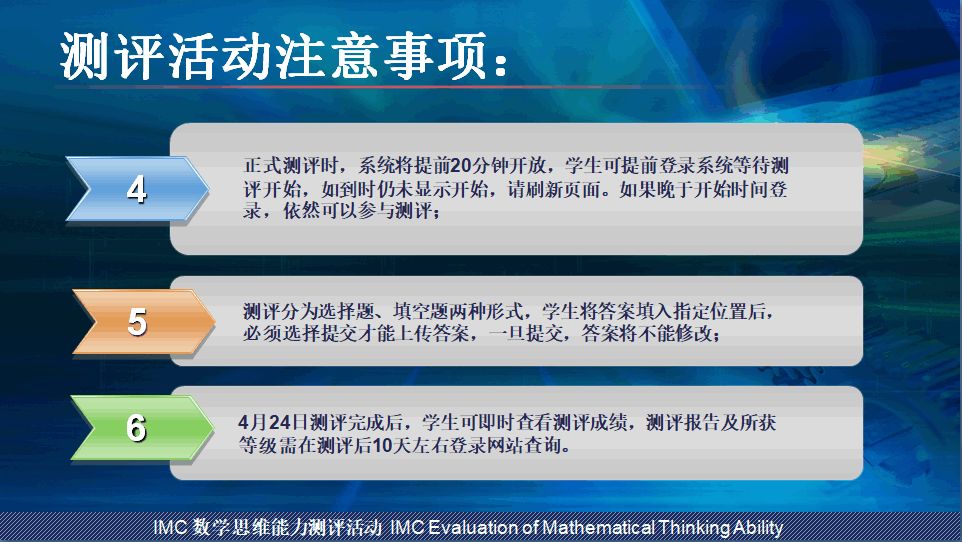 测评活动注意事项：

4

正式测评时，系统将提前20分钟开放，学生可提前登录系统等待测评开始，如到时仍未显示开始，请刷新页面。如果晚于开始时间登录，依然可以参与测评；

5

测评分为选择题、填空题两种形式，学生将答案填入指定位置后，必须选择提交才能上传答案，一旦提交，答案将不能修改；

6

4月24日测评完成后，学生可即时查看测评成绩，测评报告及所获等级需在测评后10天左右登录网站查询。

IMC 数学思维能力测评活动 IMC Evaluation of Mathematical Thinking Ability